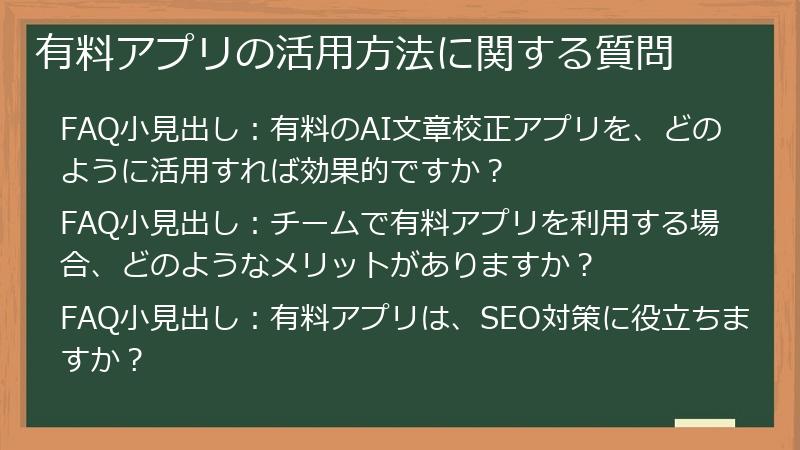 有料アプリの活用方法に関する質問

FAQ小見出し：有料のAI文章校正アプリを、どのように活用すれば効果的ですか？

FAQ小見出し：チームで有料アプリを利用する場合、どのようなメリットがありますか？

FAQ小見出し：有料アプリは、SEO対策に役立ちますか？